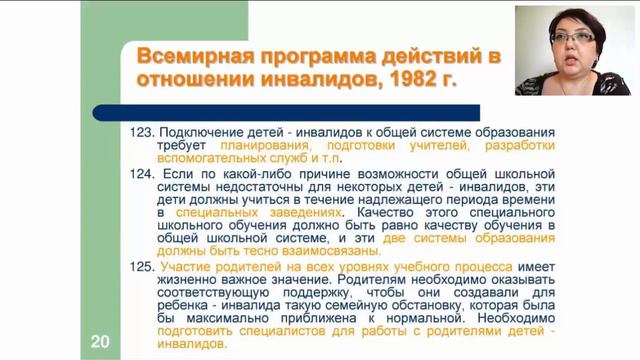 Всемирная программа действий в отношении инвалидов, 1982 г.

123. Подключение детей - инвалидов к общей системе образования требует планирования, подготовки учителей, разработки вспомогательных служб и т.п.

124. Если по какой-либо причине возможности общей школьной системы недостаточны для некоторых детей - инвалидов, эти дети должны учиться в течение надлежащего периода времени в специальных заведениях. Качество этого специального школьного обучения должно быть равно качеству обучения в общей школьной системе, и эти две системы образования должны быть тесно взаимосвязаны.

125. Участие родителей на всех уровнях учебного процесса имеет жизненно важное значение. Родителям необходимо оказывать соответствующую поддержку, чтобы они создавали для ребенка - инвалида такую семейную обстановку, которая была бы максимально приближена к нормальной. Необходимо подготовить специалистов для работы с родителями детей - инвалидов.

20